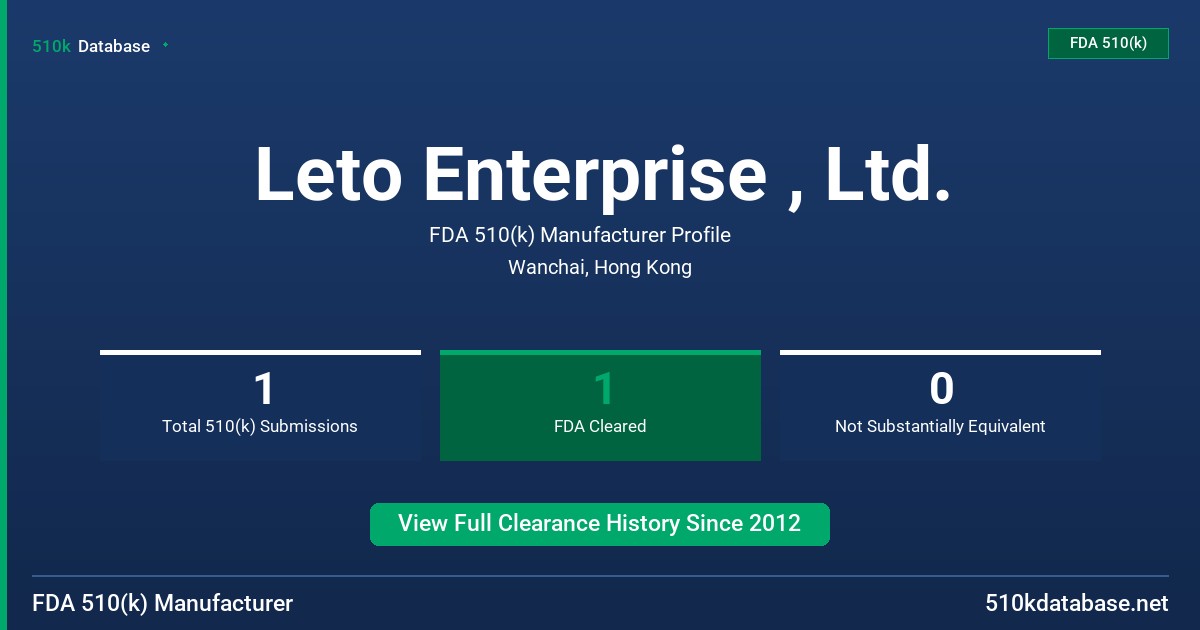 510k Database

FDA 510(k)

Leto Enterprise , Ltd.

FDA 510(k) Manufacturer Profile

Wanchai, Hong Kong

1
Total 510(k) Submissions

1
FDA Cleared

0
Not Substantially Equivalent

View Full Clearance History Since 2012

FDA 510(k) Manufacturer

510kdatabase.net